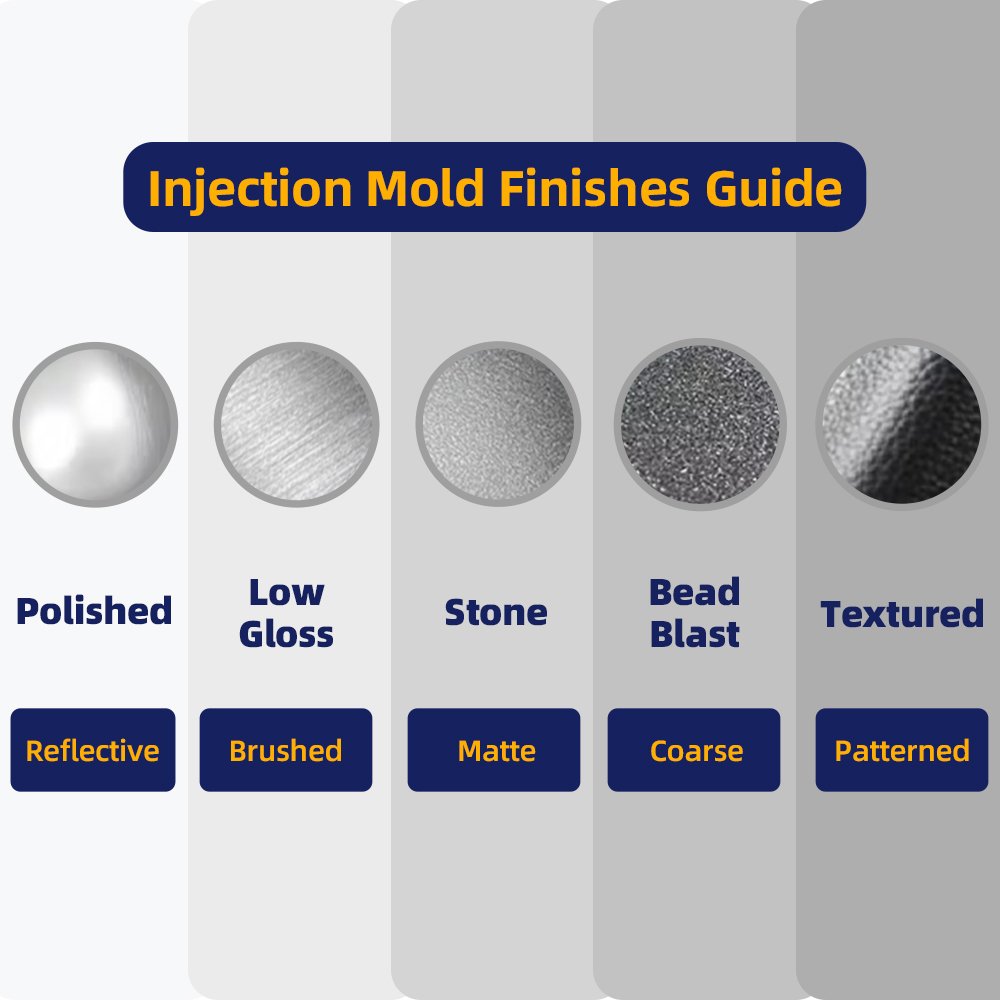 Injection Mold Finishes Guide

Polished

Reflective

Low Gloss

Brushed

Stone

Matte

Bead Blast

Coarse

Textured

Patterned